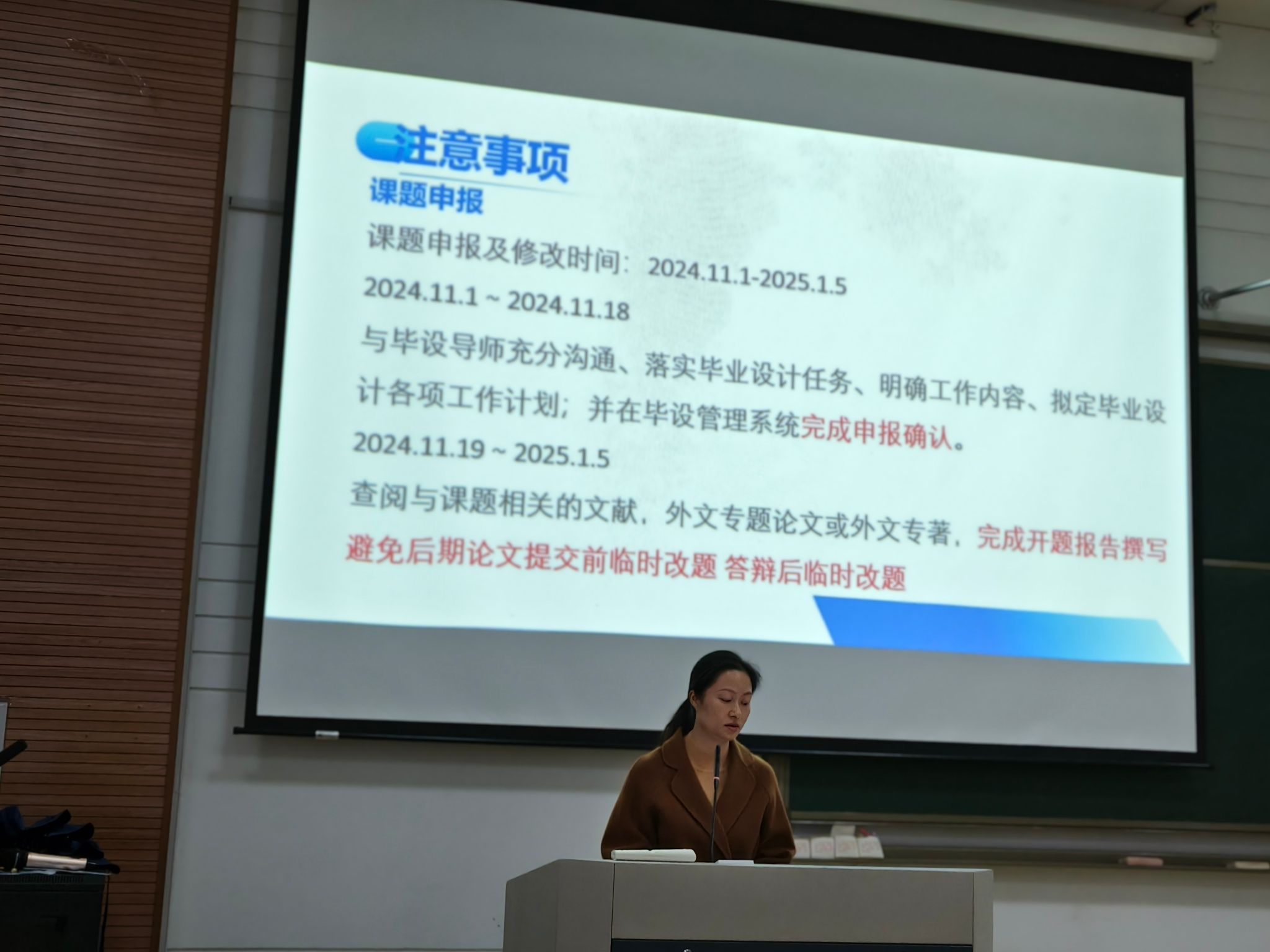 注意事项
课题申报

课题申报及修改时间：2024.11.1-2025.1.5

2024.11.1 ~ 2024.11.18

与毕设导师充分沟通、落实毕业设计任务、明确工作内容、拟定毕业设计各项工作计划；并在毕设管理系统完成申报确认。

2024.11.19 ~ 2025.1.5

查阅与课题相关的文献，外文专题论文或外文专著，完成开题报告撰写

避免后期论文提交前临时改题 答辩后临时改题